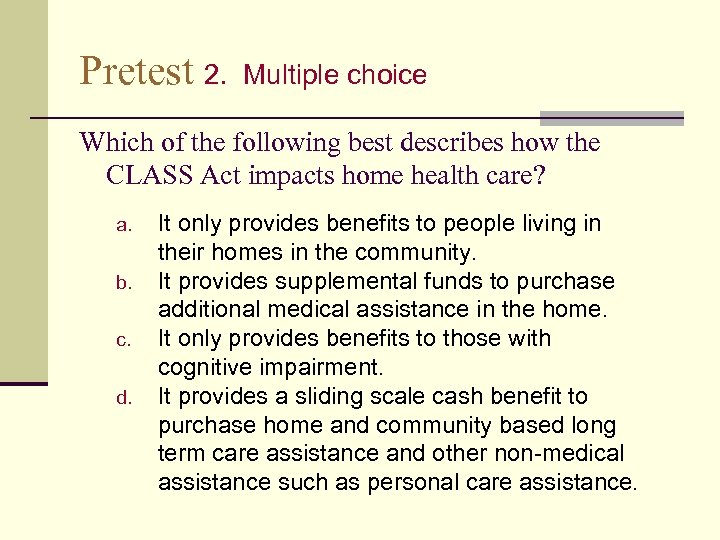 Pretest 2. Multiple choice

Which of the following best describes how the CLASS Act impacts home health care?

a. It only provides benefits to people living in their homes in the community.
b. It provides supplemental funds to purchase additional medical assistance in the home.
c. It only provides benefits to those with cognitive impairment.
d. It provides a sliding scale cash benefit to purchase home and community based long term care assistance and other non-medical assistance such as personal care assistance.